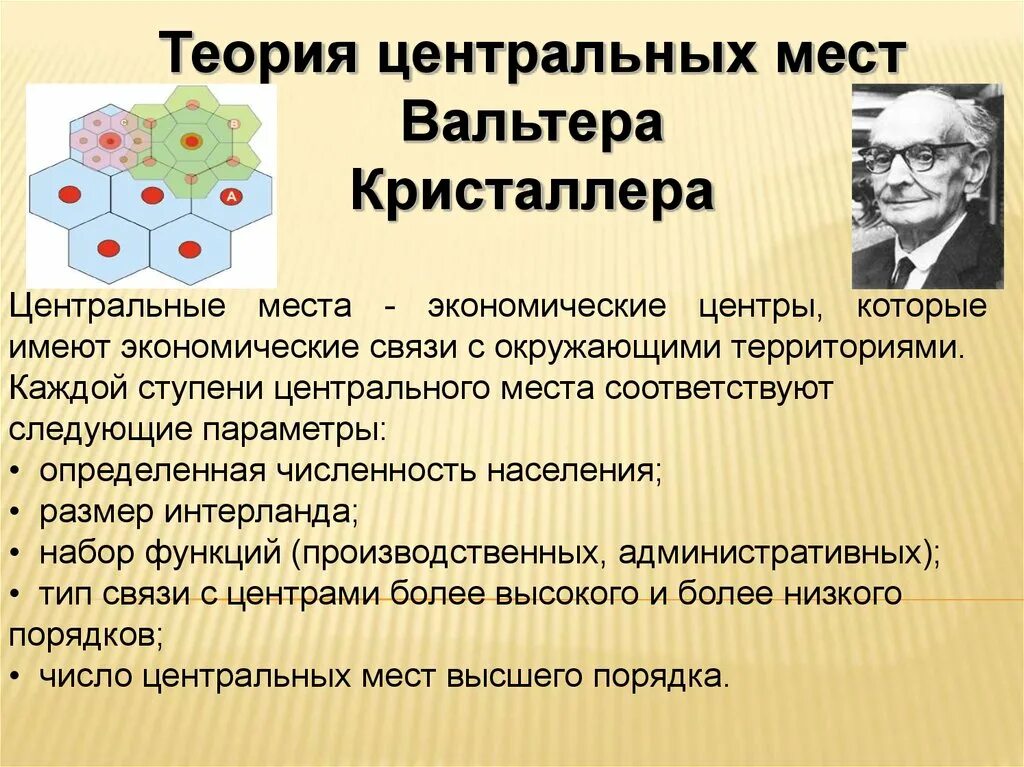 Теория центральных мест Вальтера Кристаллера

B

A

Центральные места - экономические центры, которые имеют экономические связи с окружающими территориями. Каждой ступени центрального места соответствуют следующие параметры:
• определенная численность населения;
• размер интерланда;
• набор функций (производственных, административных);
• тип связи с центрами более высокого и более низкого порядков;
• число центральных мест высшего порядка.